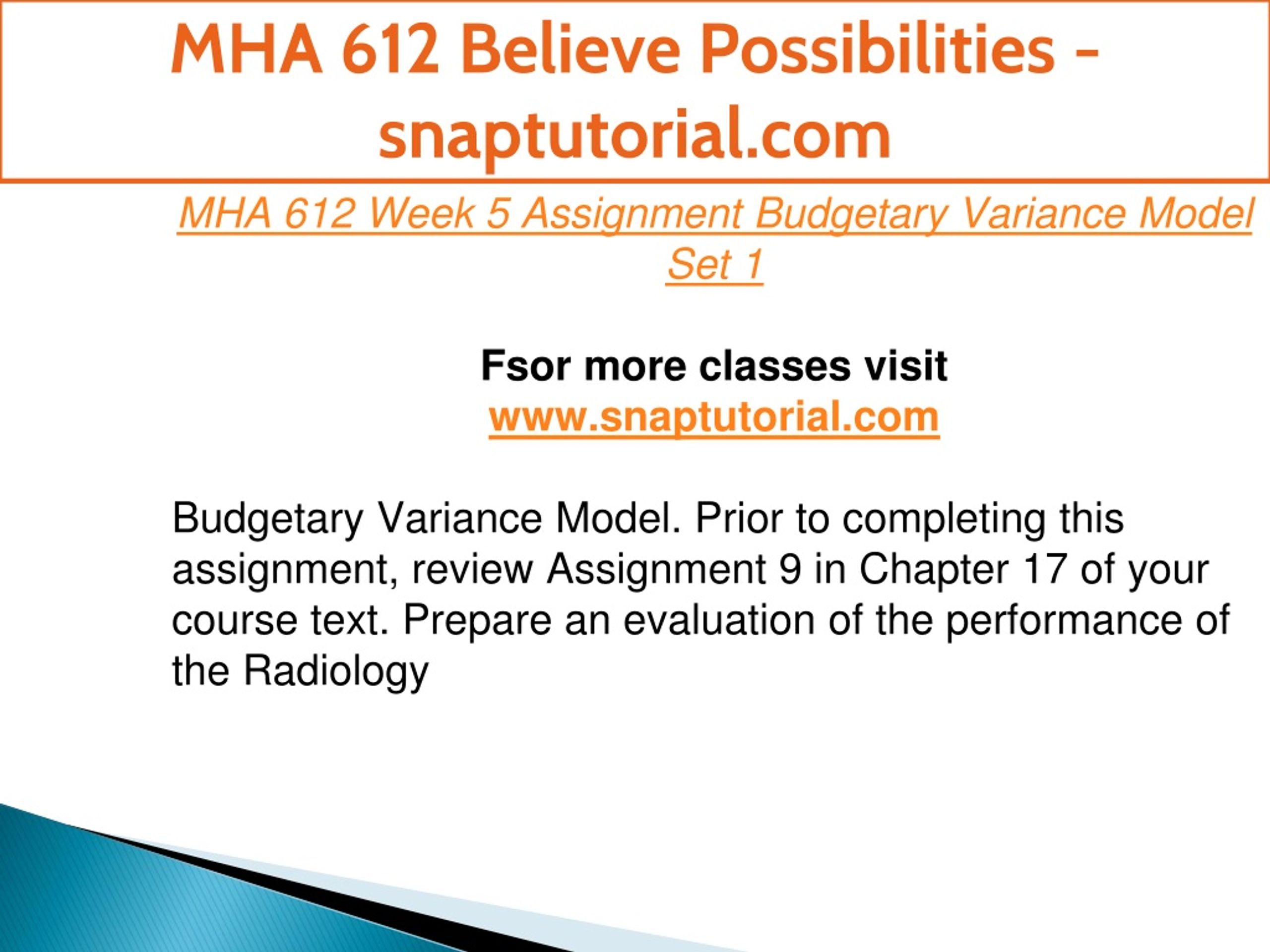 MHA 612 Believe Possibilities - snaptutorial.com

MHA 612 Week 5 Assignment Budgetary Variance Model Set 1

Fsor more classes visit
www.snaptutorial.com

Budgetary Variance Model. Prior to completing this assignment, review Assignment 9 in Chapter 17 of your course text. Prepare an evaluation of the performance of the Radiology